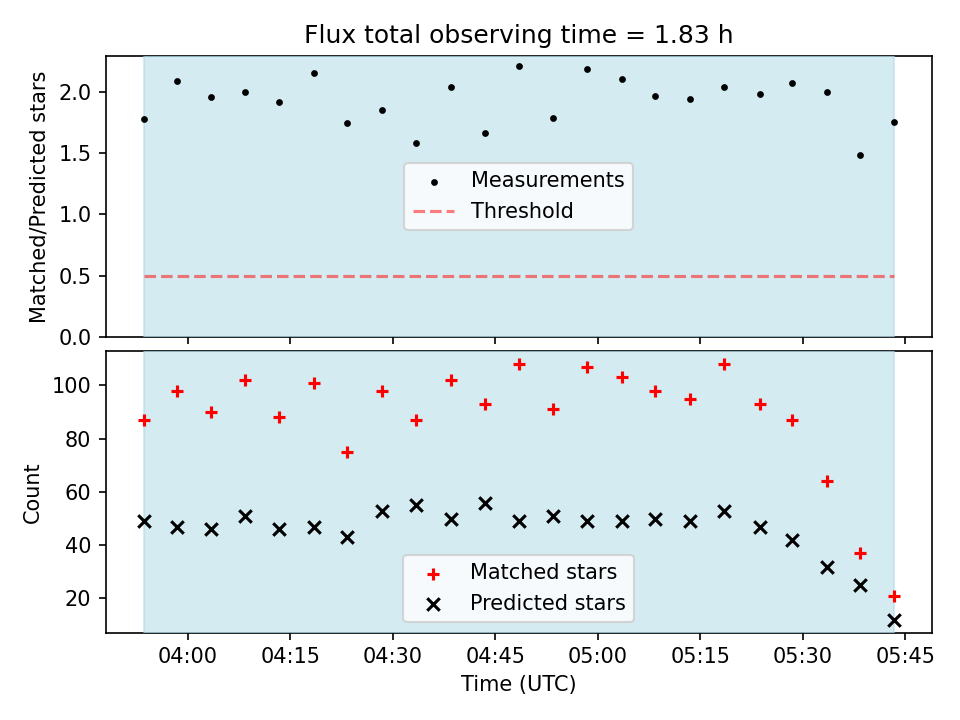 Flux total observing time = 1.83 h

Matched/Predicted stars

2.0
1.5
1.0
0.5
0.0

Measurements
Threshold

Count

100
80
60
40
20

Matched stars
Predicted stars

04:00 04:15 04:30 04:45 05:00 05:15 05:30 05:45

Time (UTC)